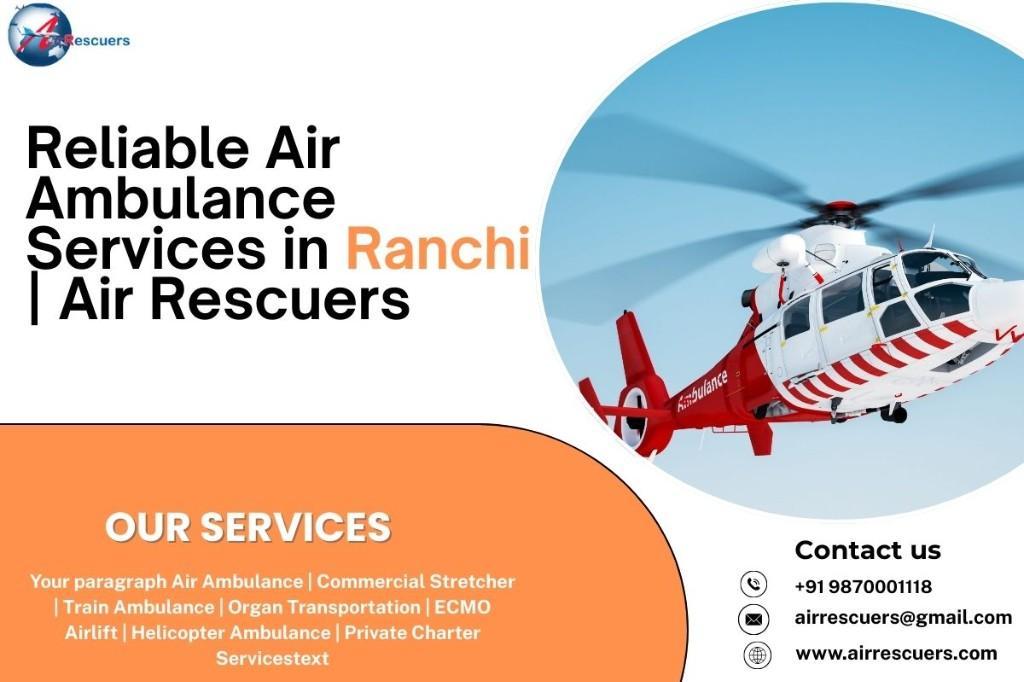 Rescuers

Reliable Air Ambulance Services in Ranchi | Air Rescuers

Ambulance

OUR SERVICES

Your paragraph Air Ambulance | Commercial Stretcher | Train Ambulance | Organ Transportation | ECMO Airlift | Helicopter Ambulance | Private Charter Servicestext

Contact us

+91 9870001118

airrescuers@gmail.com

www.airrescuers.com